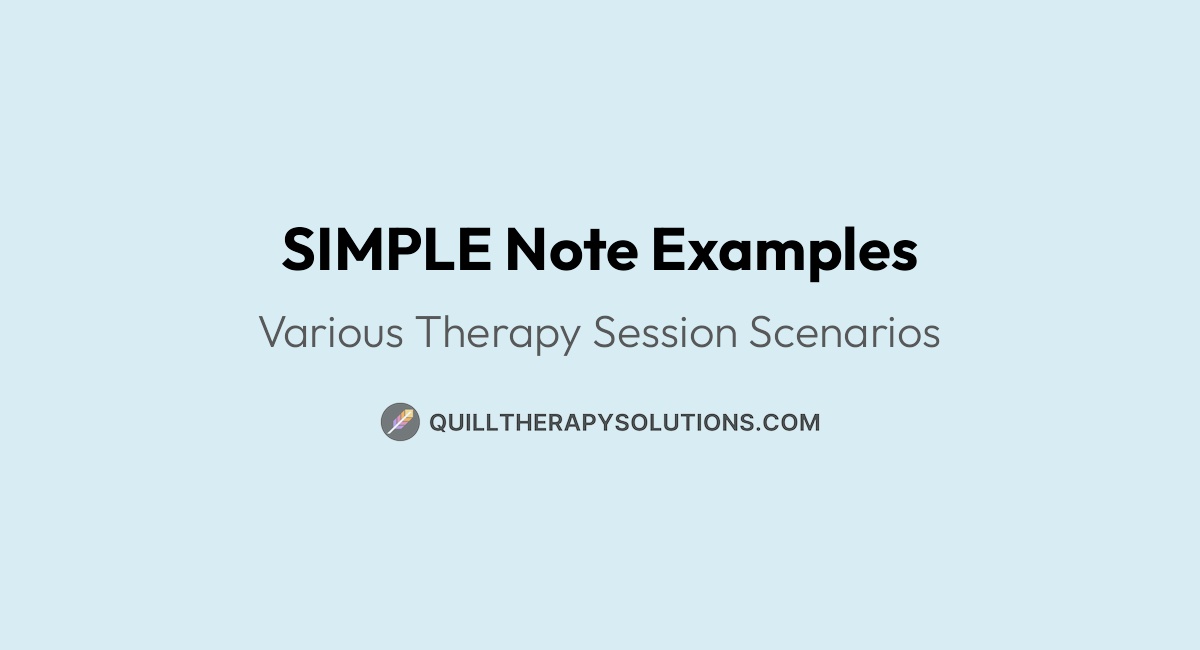 SIMPLE Note Examples

Various Therapy Session Scenarios

QUILLTHERAPYSOLUTIONS.COM